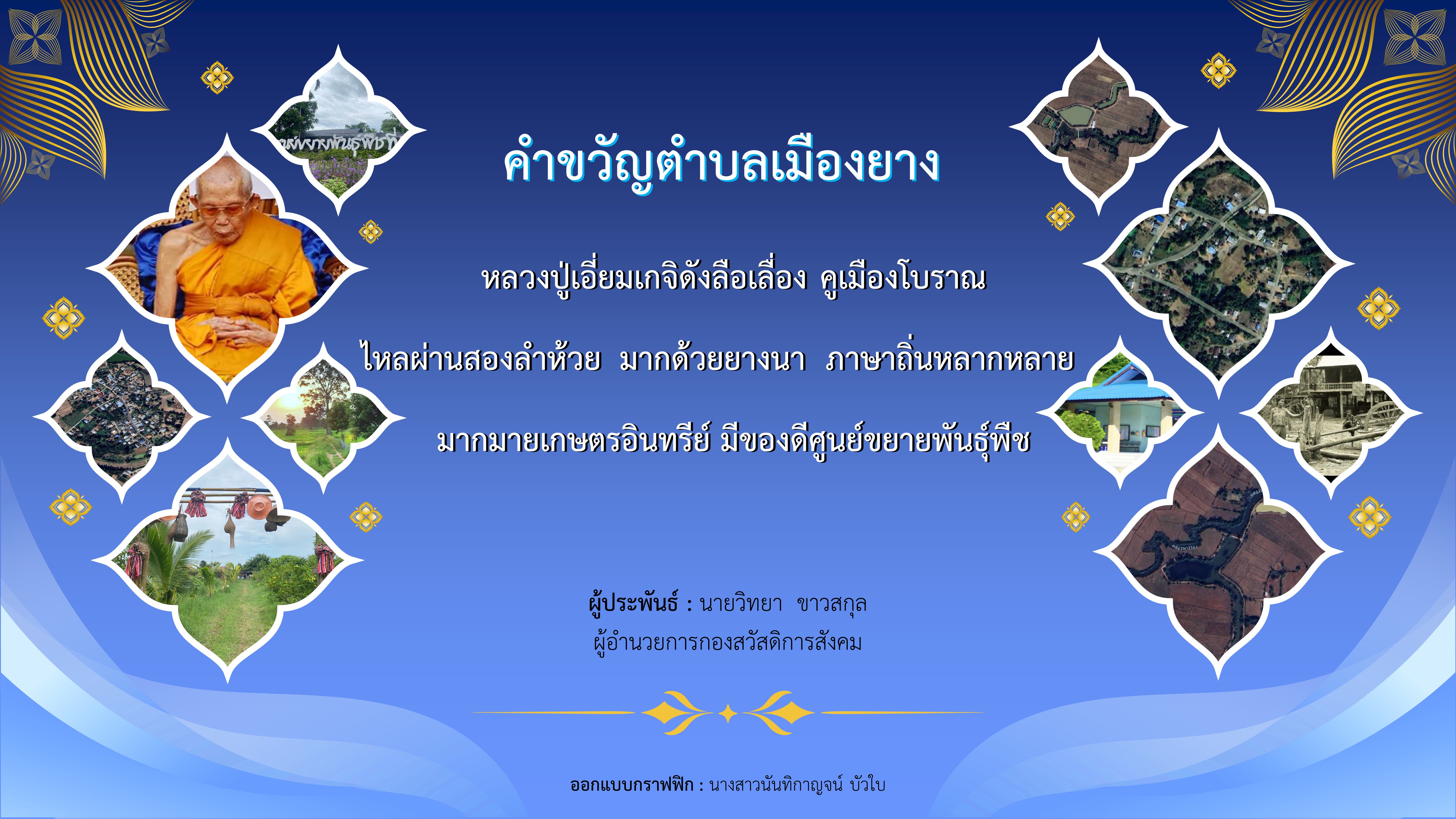 คำขวัญตำบลเมืองยาง

หลวงปู่เอี่ยมเกจิดังลือเลื่อง คูเมืองโบราณ

ไหลผ่านสองลำห้วย มากด้วยยางนา ภาษาถิ่นหลากหลาย

มากมายเกษตรอินทรีย์ มีของดีศูนย์ขยายพันธุ์พืช

ผู้ประพันธ์ : นายวิทยา ขาวสกุล
ผู้อำนวยการกองสวัสดิการสังคม

ออกแบบกราฟฟิก : นางสาวนันทิกาญจน์ บัวใบ